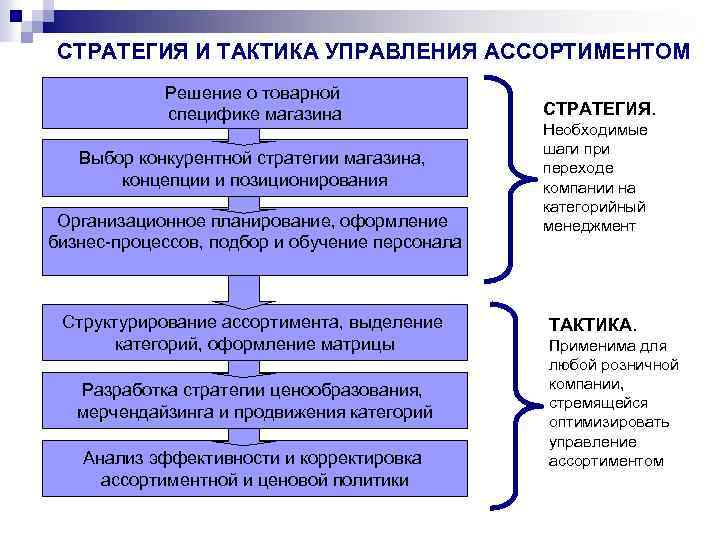 СТРАТЕГИЯ И ТАКТИКА УПРАВЛЕНИЯ АССОРТИМЕНТОМ

Решение о товарной специфике магазина

Выбор конкурентной стратегии магазина, концепции и позиционирования

Организационное планирование, оформление бизнес-процессов, подбор и обучение персонала

Структурирование ассортимента, выделение категорий, оформление матрицы

Разработка стратегии ценообразования, мерчендайзинга и продвижения категорий

Анализ эффективности и корректировка ассортиментной и ценовой политики

СТРАТЕГИЯ. Необходимые шаги при переходе компании на категорийный менеджмент

ТАКТИКА. Применима для любой розничной компании, стремящейся оптимизировать управление ассортиментом